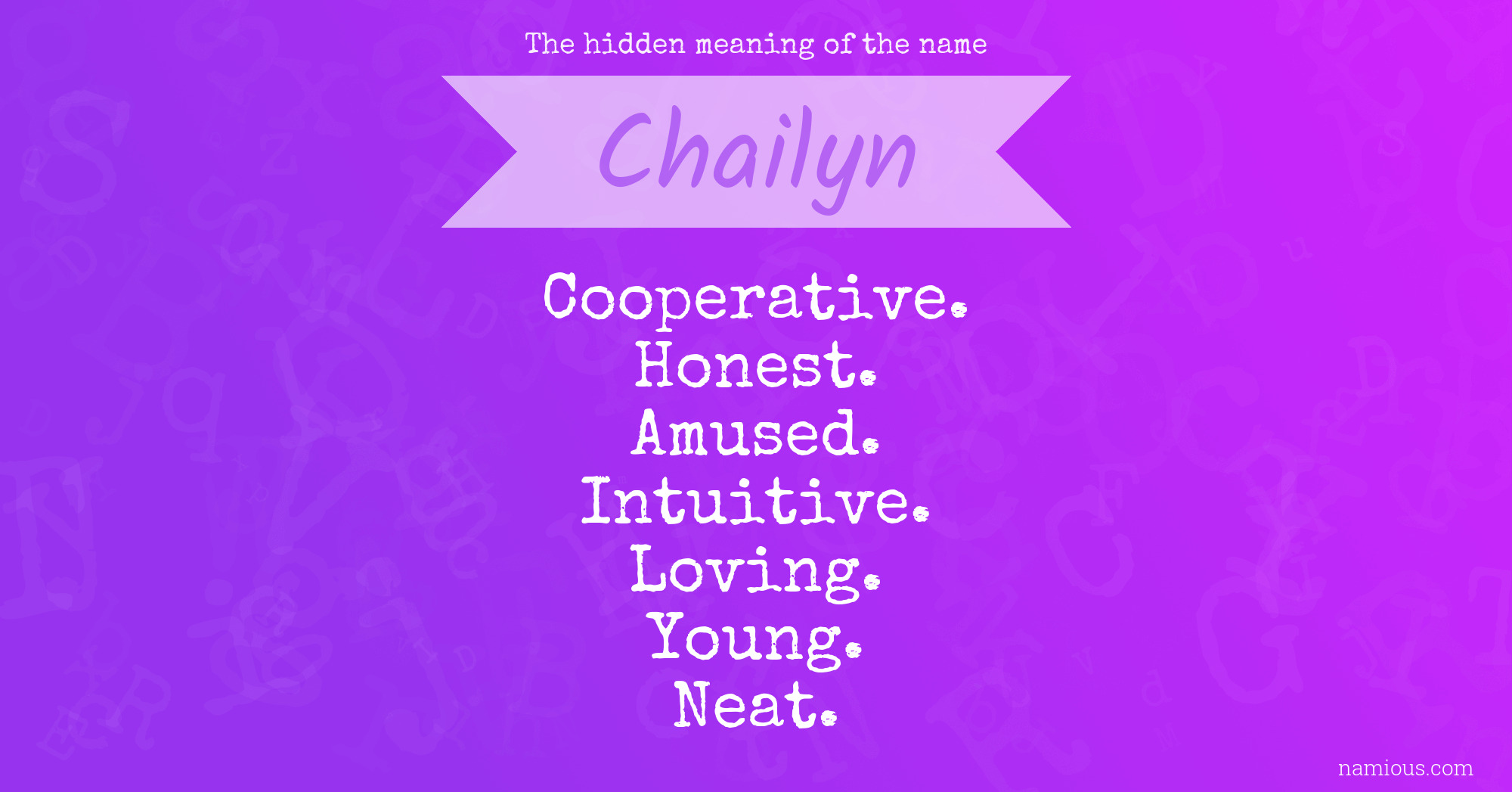 The hidden meaning of the name

Chailyn

Cooperative.
Honest.
Amused.
Intuitive.
Loving.
Young.
Neat.

namious.com